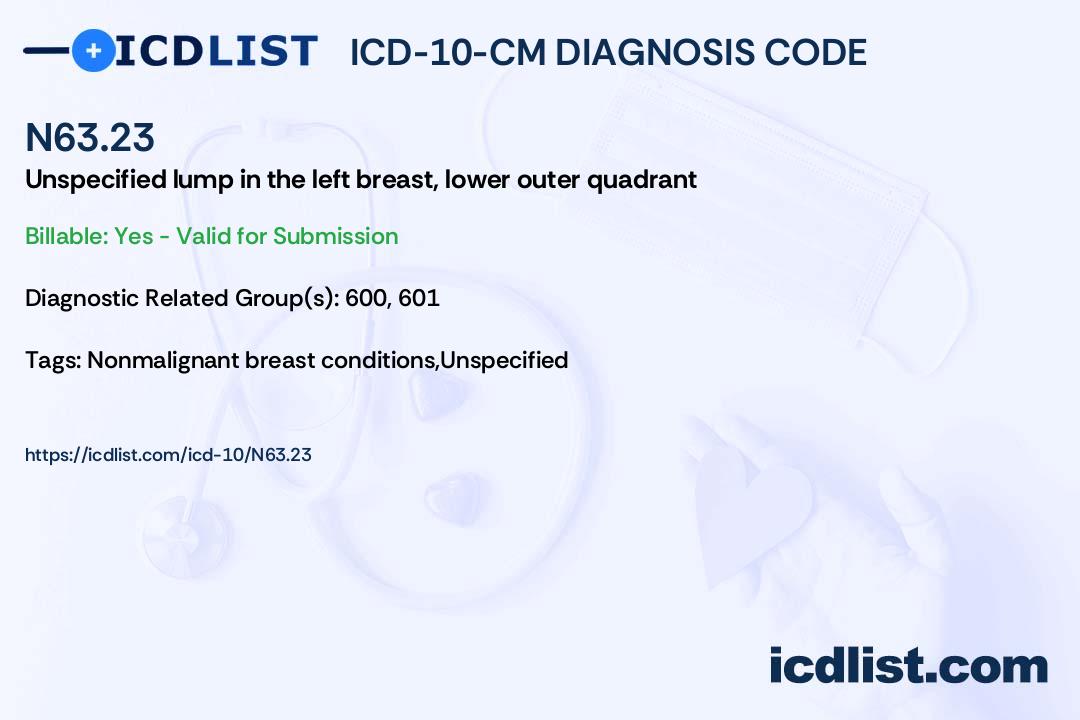 ICDLIST ICD-10-CM DIAGNOSIS CODE

N63.23

Unspecified lump in the left breast, lower outer quadrant

Billable: Yes - Valid for Submission

Diagnostic Related Group(s): 600, 601

Tags: Nonmalignant breast conditions,Unspecified

https://icdlist.com/icd-10/N63.23

icdlist.com